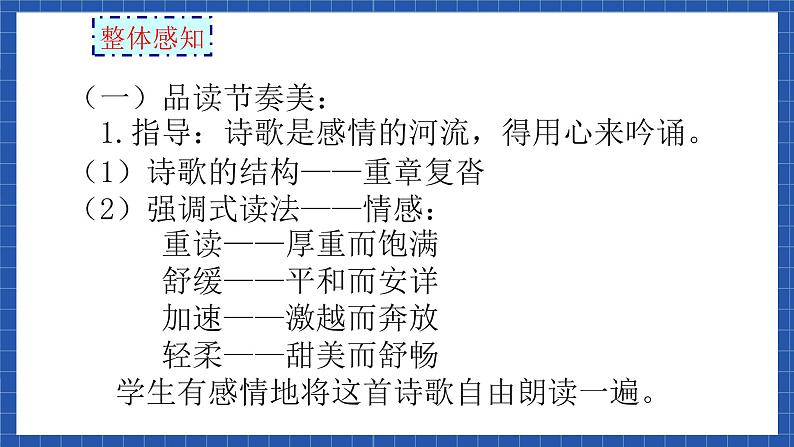 整体感知

（一）品读节奏美：
1.指导：诗歌是感情的河流，得用心来吟诵。
（1）诗歌的结构——重章复沓
（2）强调式读法——情感：
重读——厚重而饱满
舒缓——平和而安详
加速——激越而奔放
轻柔——甜美而舒畅
学生有感情地将这首诗歌自由朗读一遍。